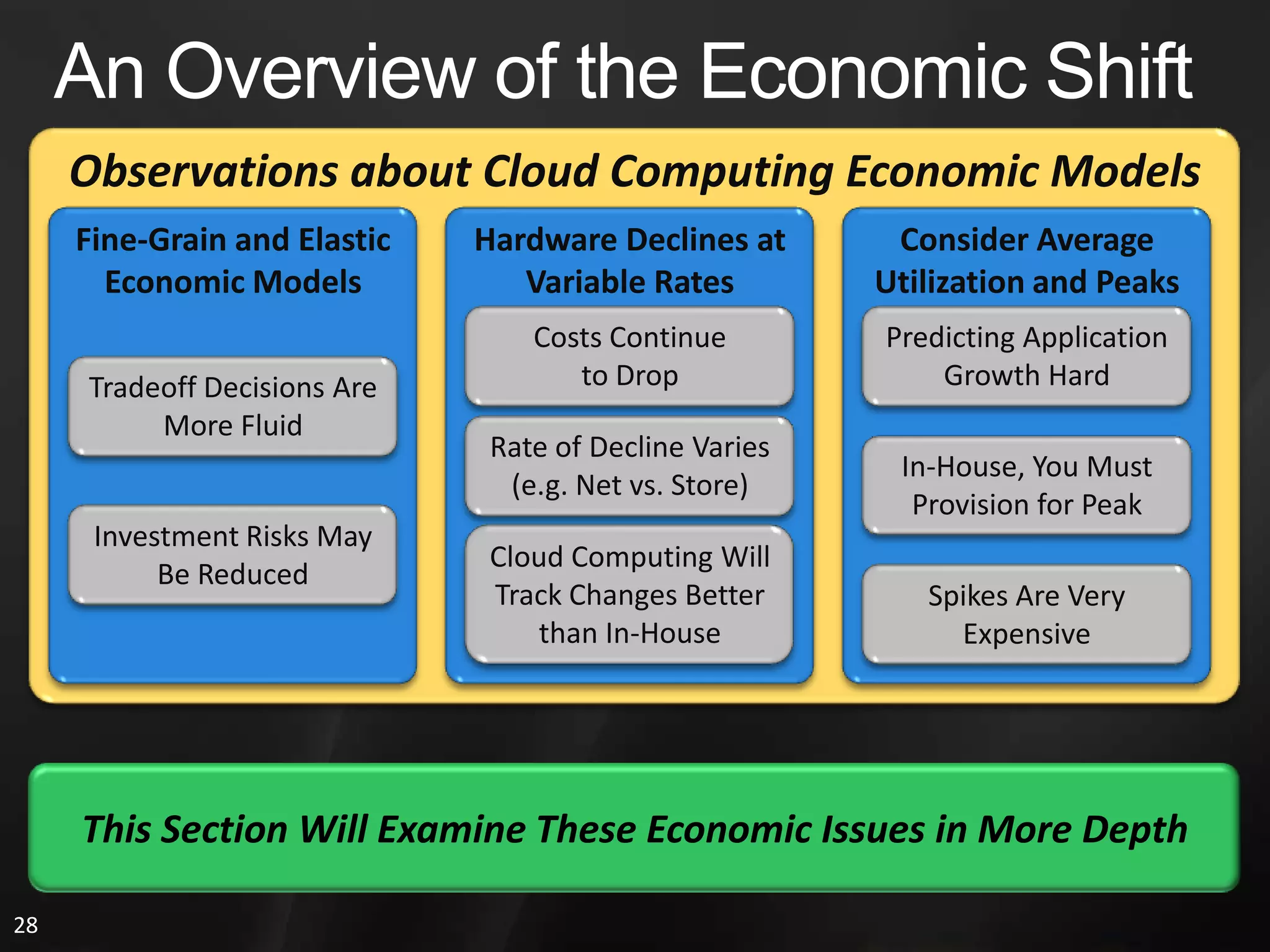 An Overview of the Economic Shift

Observations about Cloud Computing Economic Models

Fine-Grain and Elastic Economic Models

Tradeoff Decisions Are More Fluid

Investment Risks May Be Reduced

Hardware Declines at Variable Rates

Costs Continue to Drop

Rate of Decline Varies (e.g. Net vs. Store)

Cloud Computing Will Track Changes Better than In-House

Consider Average Utilization and Peaks

Predicting Application Growth Hard

In-House, You Must Provision for Peak

Spikes Are Very Expensive

This Section Will Examine These Economic Issues in More Depth

28